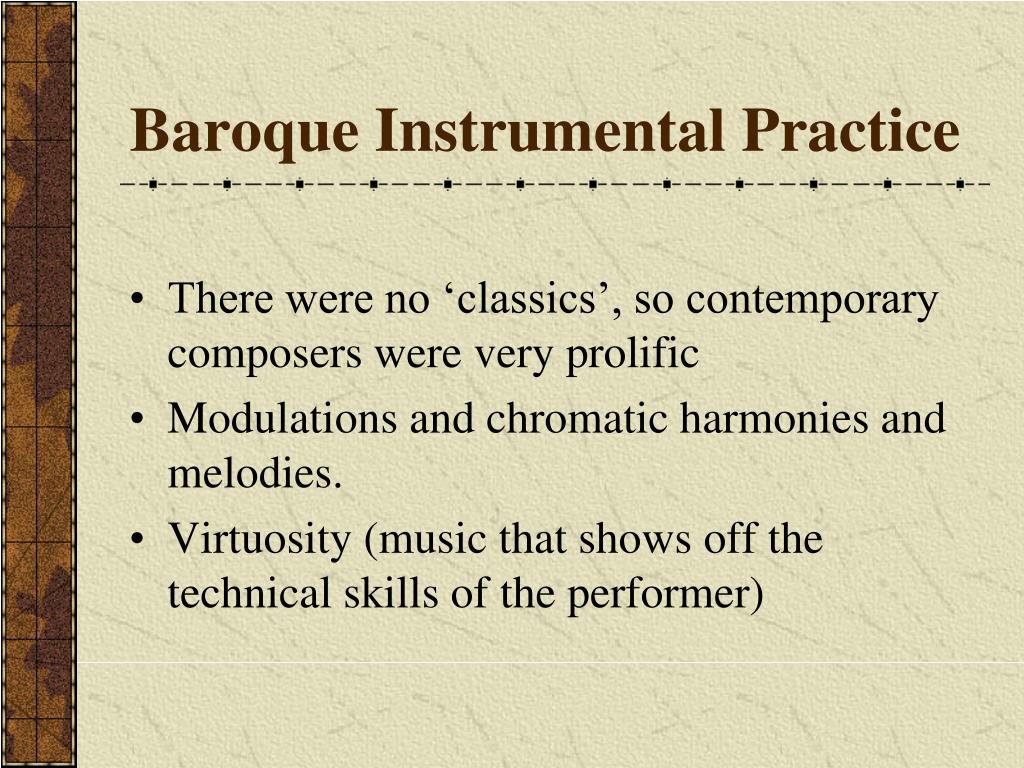 Baroque Instrumental Practice

• There were no ‘classics’, so contemporary composers were very prolific
• Modulations and chromatic harmonies and melodies.
• Virtuosity (music that shows off the technical skills of the performer)